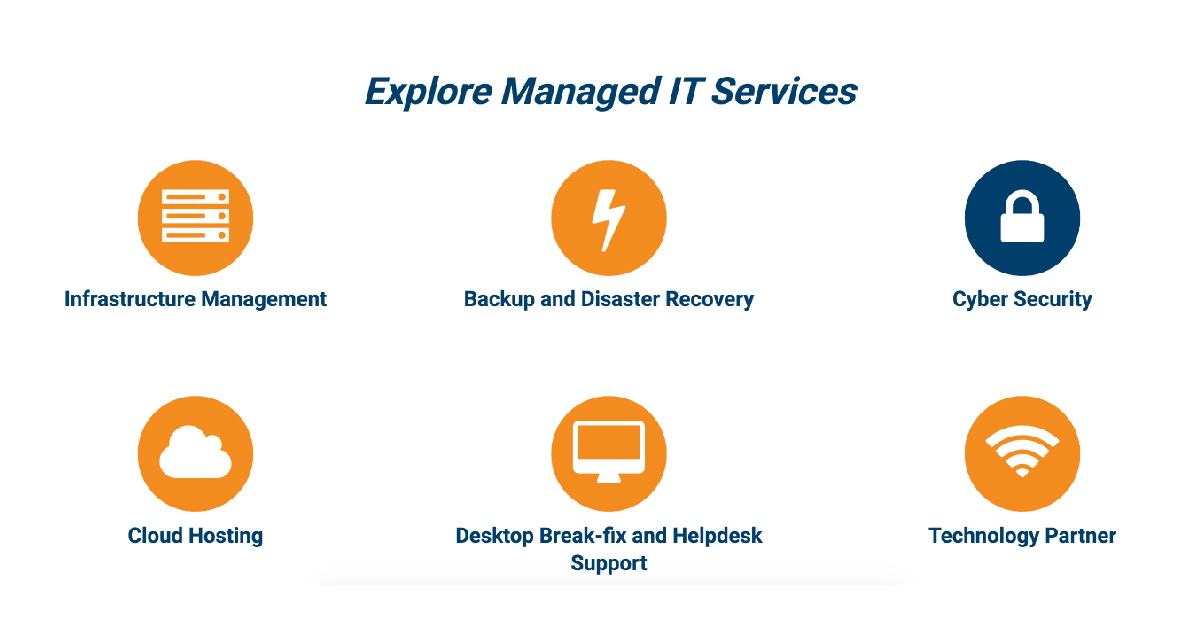 Explore Managed IT Services

Infrastructure Management

Backup and Disaster Recovery

Cyber Security

Cloud Hosting

Desktop Break-fix and Helpdesk Support

Technology Partner